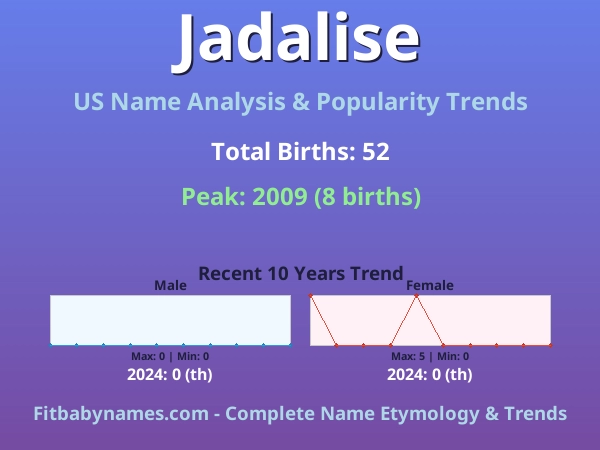 Jadalise

US Name Analysis & Popularity Trends

Total Births: 52

Peak: 2009 (8 births)

Recent 10 Years Trend

Male

Max: 0 | Min: 0

2024: 0 (th)

Female

Max: 5 | Min: 0

2024: 0 (th)

Fitbabynames.com - Complete Name Etymology & Trends